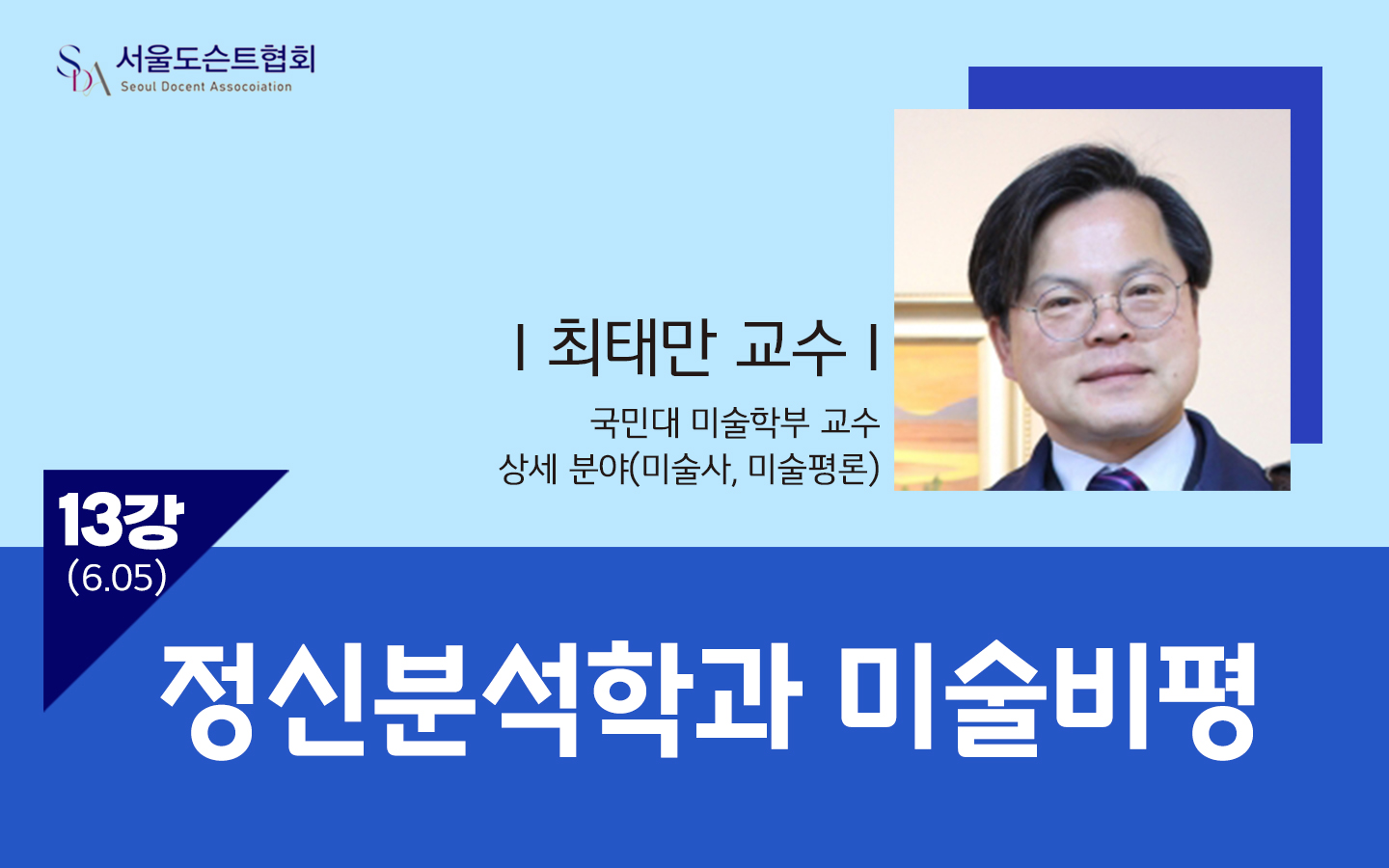 SDA 서울도슨트협회
Seoul Docent Assocoiation

I 최태만 교수 I

국민대 미술학부 교수
상세 분야(미술사, 미술평론)

13강
(6.05)

정신분석학과 미술비평